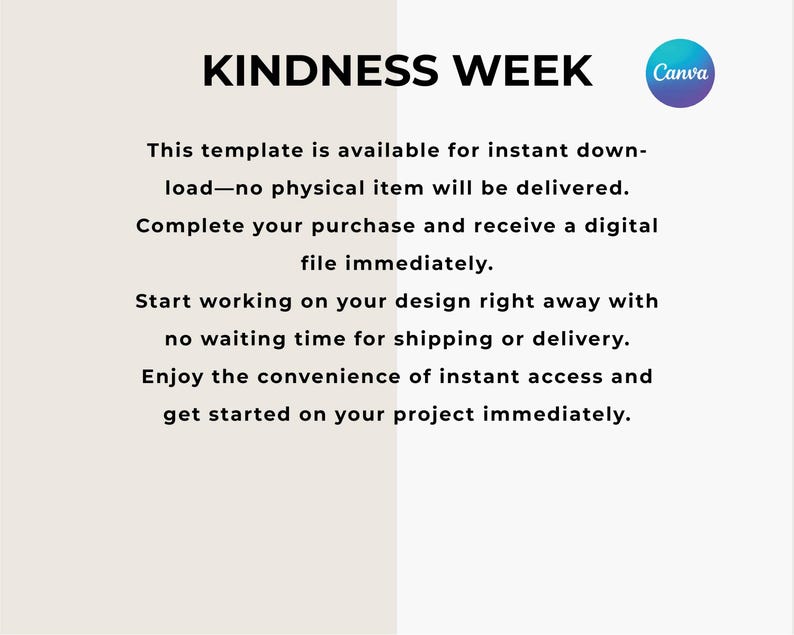 KINDNESS WEEK

Canva

This template is available for instant download—no physical item will be delivered. Complete your purchase and receive a digital file immediately.
Start working on your design right away with no waiting time for shipping or delivery.
Enjoy the convenience of instant access and get started on your project immediately.